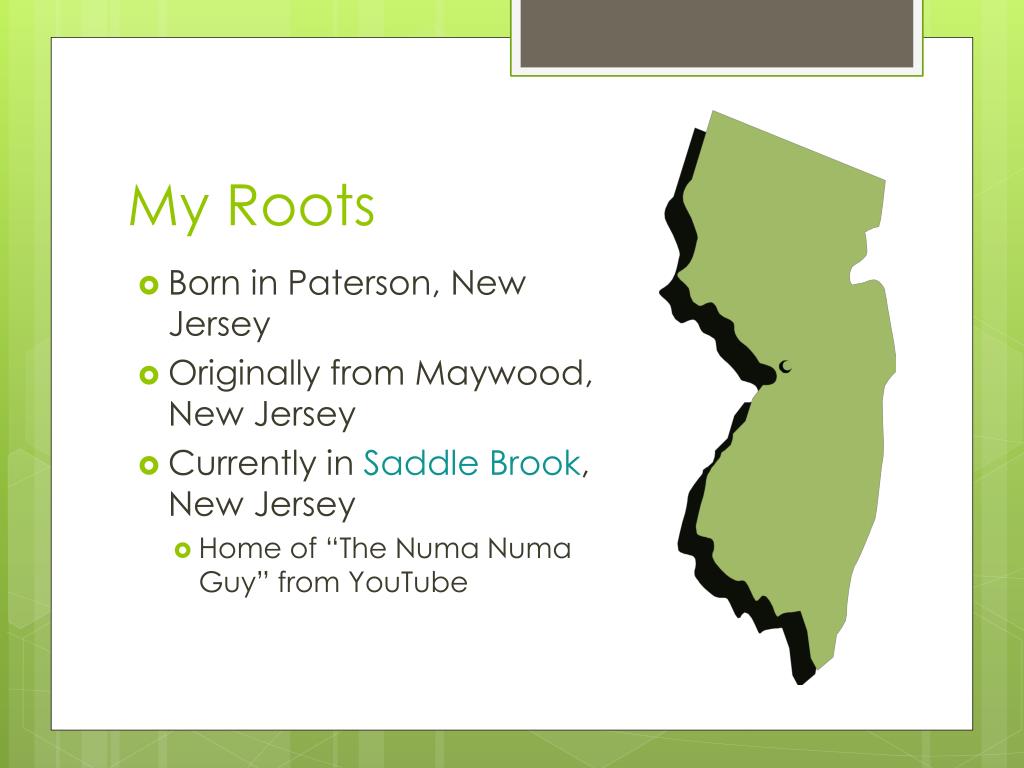 My Roots

Born in Paterson, New Jersey

Originally from Maywood, New Jersey

Currently in Saddle Brook, New Jersey

Home of “The Numa Numa Guy” from YouTube